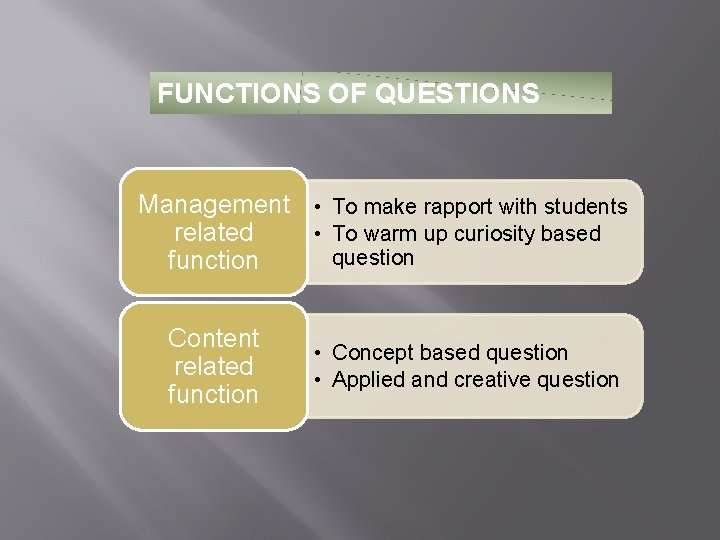 FUNCTIONS OF QUESTIONS

Management related function

• To make rapport with students
• To warm up curiosity based question

Content related function

• Concept based question
• Applied and creative question